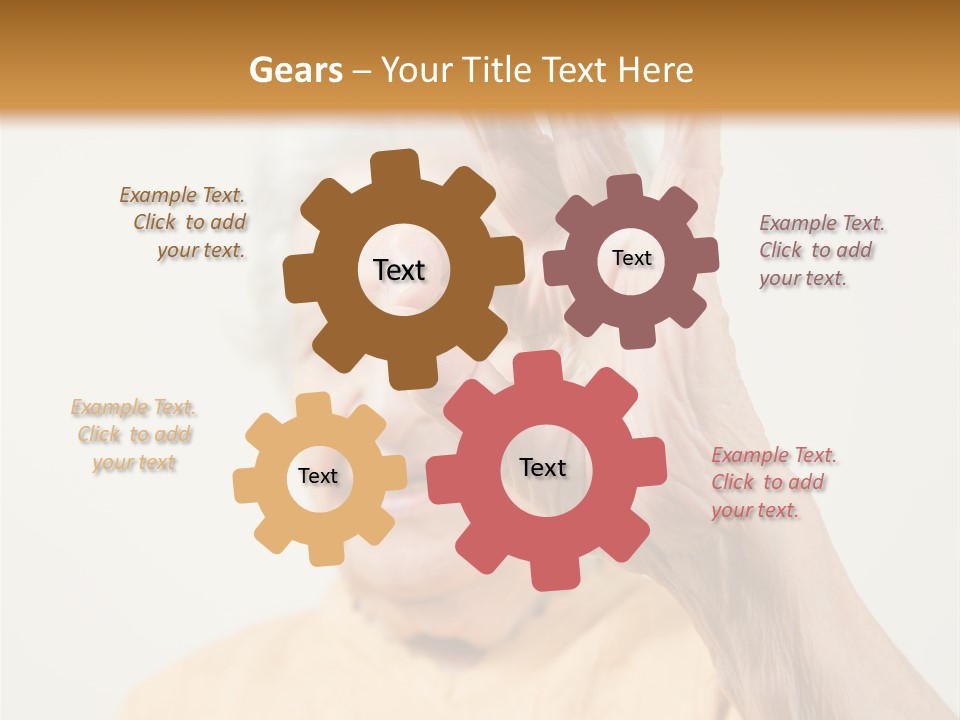 Gears – Your Title Text Here

Example Text. Click to add your text.

Text

Text

Example Text. Click to add your text.

Example Text. Click to add your text

Text

Text

Example Text. Click to add your text.